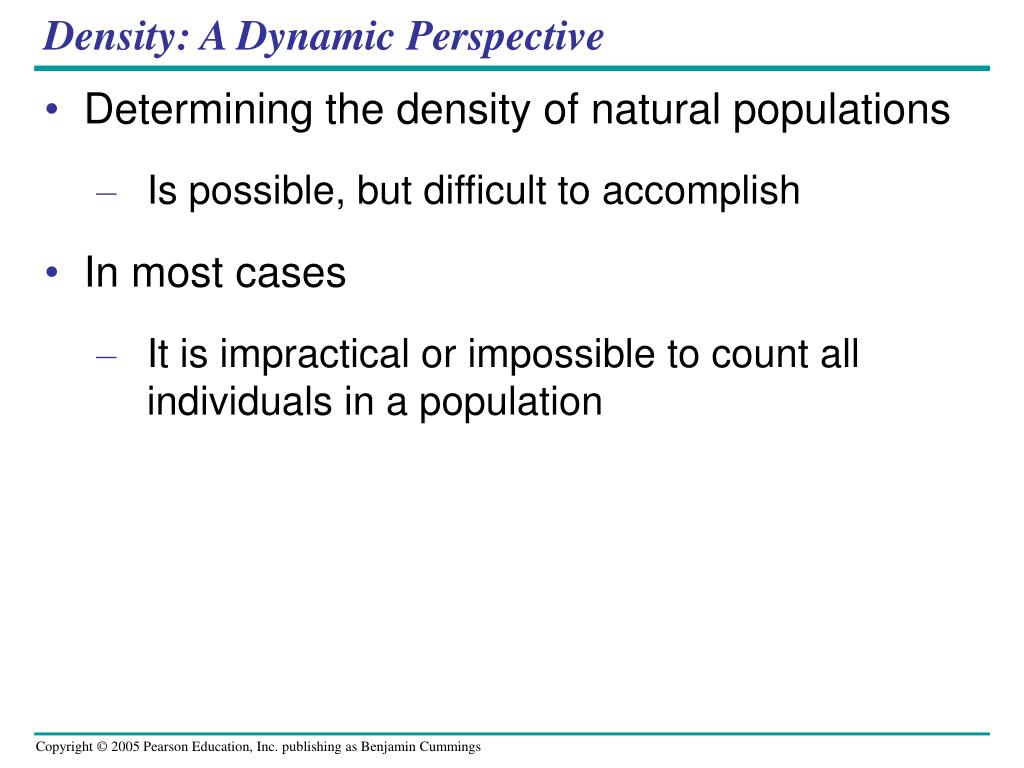 Density: A Dynamic Perspective

• Determining the density of natural populations
– Is possible, but difficult to accomplish

• In most cases
– It is impractical or impossible to count all individuals in a population

Copyright © 2005 Pearson Education, Inc. publishing as Benjamin Cummings